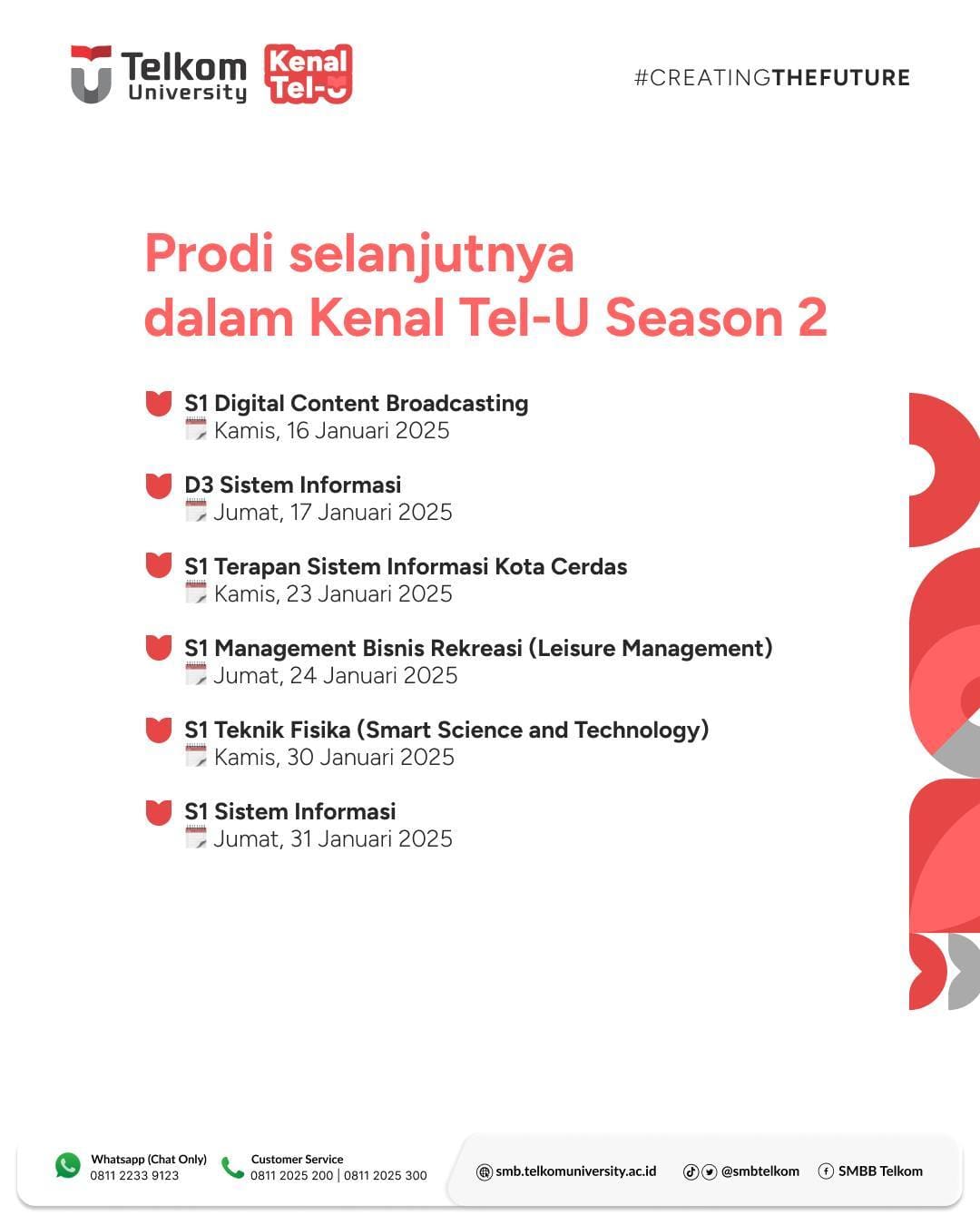 Telkom University

Kenal Tel-U

#CREATINGTHEFUTURE

Prodi selanjutnya dalam Kenal Tel-U Season 2

S1 Digital Content Broadcasting
Kamis, 16 Januari 2025

D3 Sistem Informasi
Jumat, 17 Januari 2025

S1 Terapan Sistem Informasi Kota Cerdas
Kamis, 23 Januari 2025

S1 Management Bisnis Rekreasi (Leisure Management)
Jumat, 24 Januari 2025

S1 Teknik Fisika (Smart Science and Technology)
Kamis, 30 Januari 2025

S1 Sistem Informasi
Jumat, 31 Januari 2025

Whatsapp (Chat Only)
0811 2233 9123

Customer Service
0811 2025 200 | 0811 2025 300

smb.telkomuniversity.ac.id

@smbtelkom

SMBB Telkom